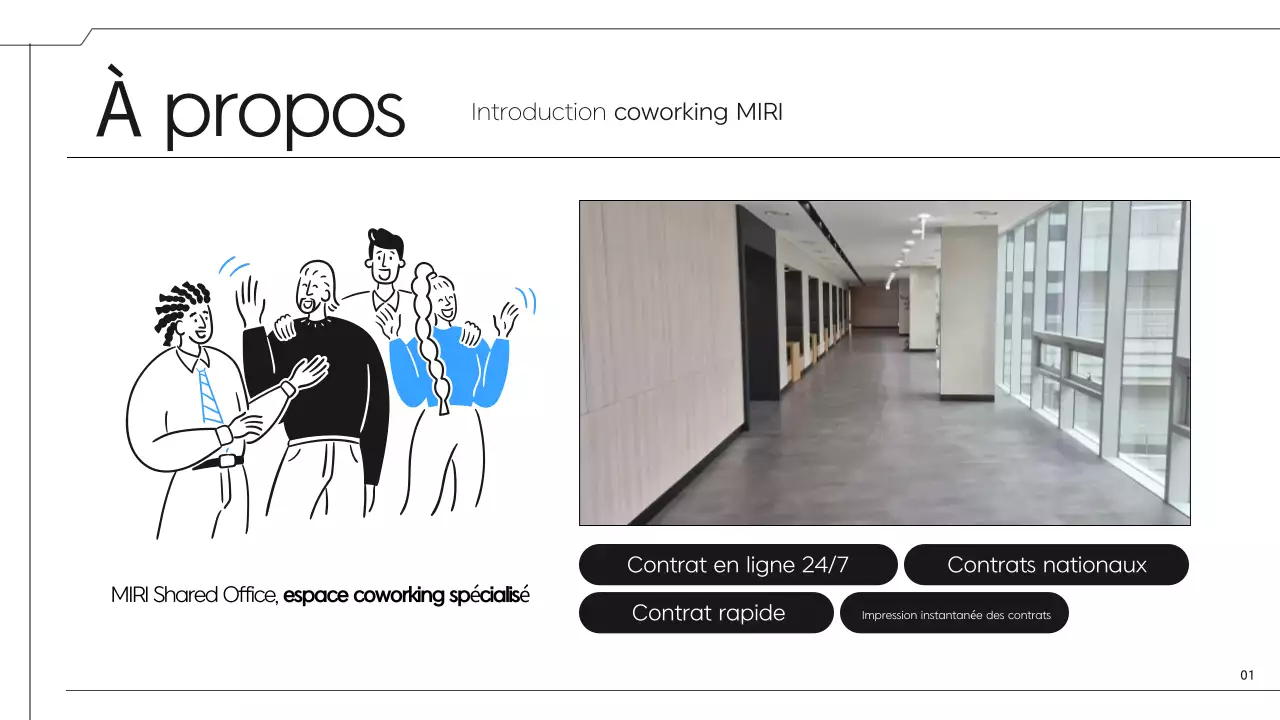 À propos

Introduction coworking MIRI

MIRI Shared Office, espace coworking spécialisé

Contrat en ligne 24/7

Contrats nationaux

Contrat rapide

Impression instantanée des contrats

01